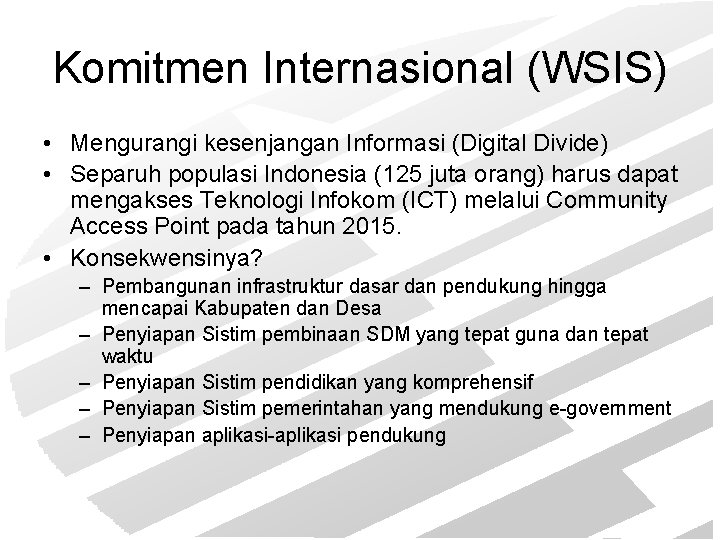 Komitmen Internasional (WSIS)

• Mengurangi kesenjangan Informasi (Digital Divide)
• Separuh populasi Indonesia (125 juta orang) harus dapat mengakses Teknologi Infokom (ICT) melalui Community Access Point pada tahun 2015.
• Konsekwensinya?
– Pembangunan infrastruktur dasar dan pendukung hingga mencapai Kabupaten dan Desa
– Penyiapan Sistim pembinaan SDM yang tepat guna dan tepat waktu
– Penyiapan Sistim pendidikan yang komprehensif
– Penyiapan Sistim pemerintahan yang mendukung e-government
– Penyiapan aplikasi-aplikasi pendukung